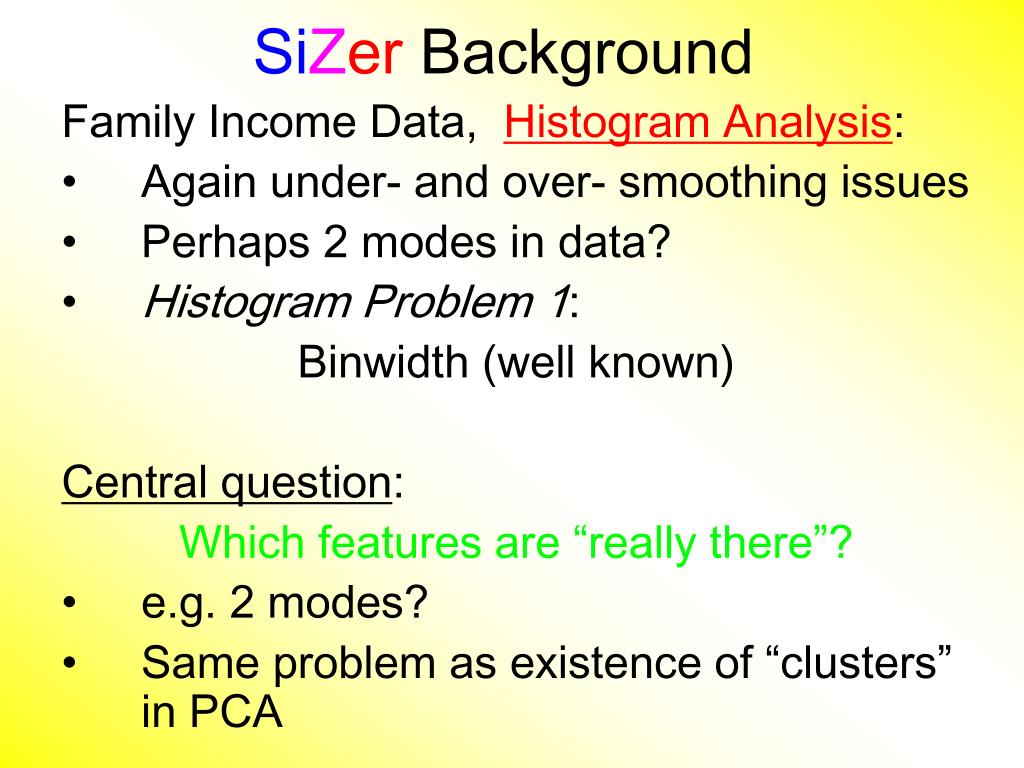 SiZer Background

Family Income Data, Histogram Analysis:
• Again under- and over- smoothing issues
• Perhaps 2 modes in data?
• Histogram Problem 1:
Binwidth (well known)

Central question:
Which features are “really there”?
• e.g. 2 modes?
• Same problem as existence of “clusters” in PCA